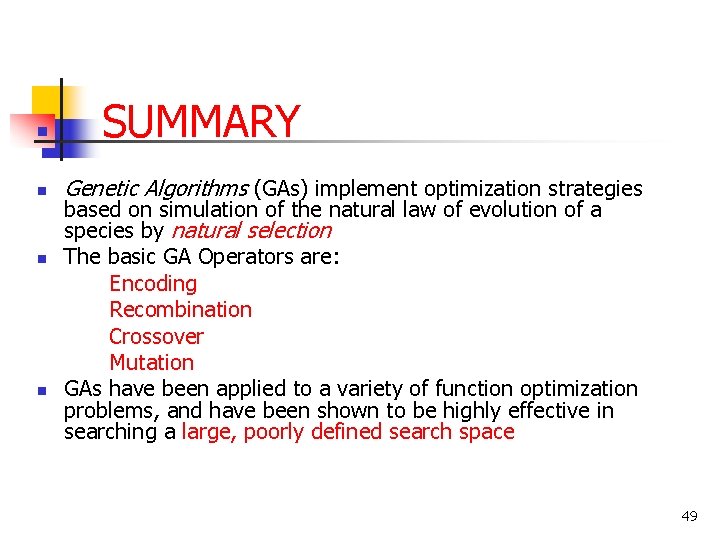 SUMMARY

Genetic Algorithms (GAs) implement optimization strategies based on simulation of the natural law of evolution of a species by natural selection

The basic GA Operators are:

Encoding
Recombination
Crossover
Mutation

GAs have been applied to a variety of function optimization problems, and have been shown to be highly effective in searching a large, poorly defined search space

49